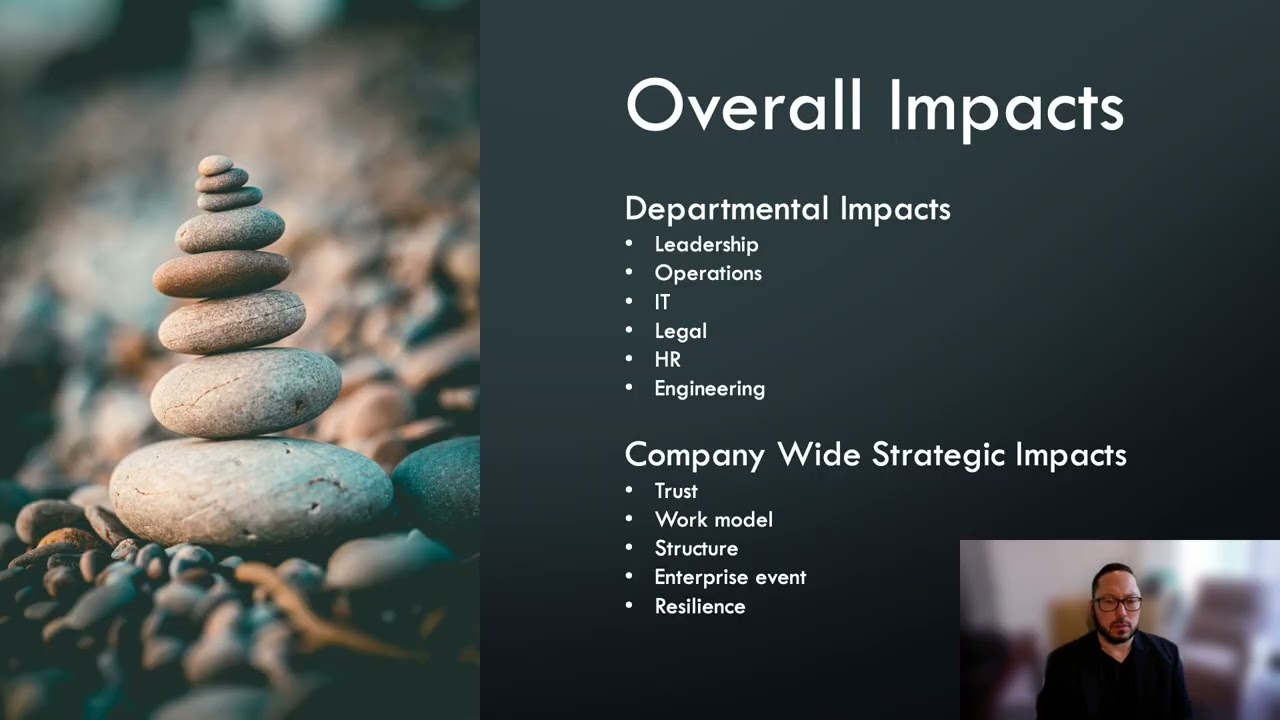 Overall Impacts

Departmental Impacts
• Leadership
• Operations
• IT
• Legal
• HR
• Engineering

Company Wide Strategic Impacts
• Trust
• Work model
• Structure
• Enterprise event
• Resilience